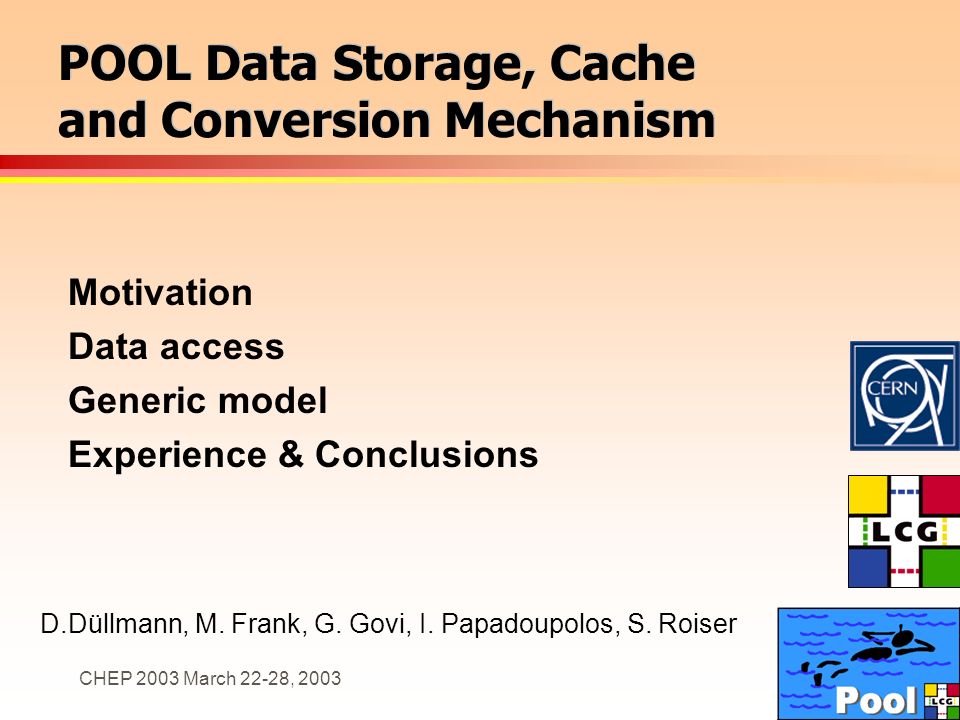 POOL Data Storage, Cache and Conversion Mechanism

Motivation
Data access
Generic model
Experience & Conclusions

CERN

LCG

D.Düllmann, M. Frank, G. Govi, I. Papadoupolos, S. Roiser

CHEP 2003 March 22-28, 2003

Pool LCG